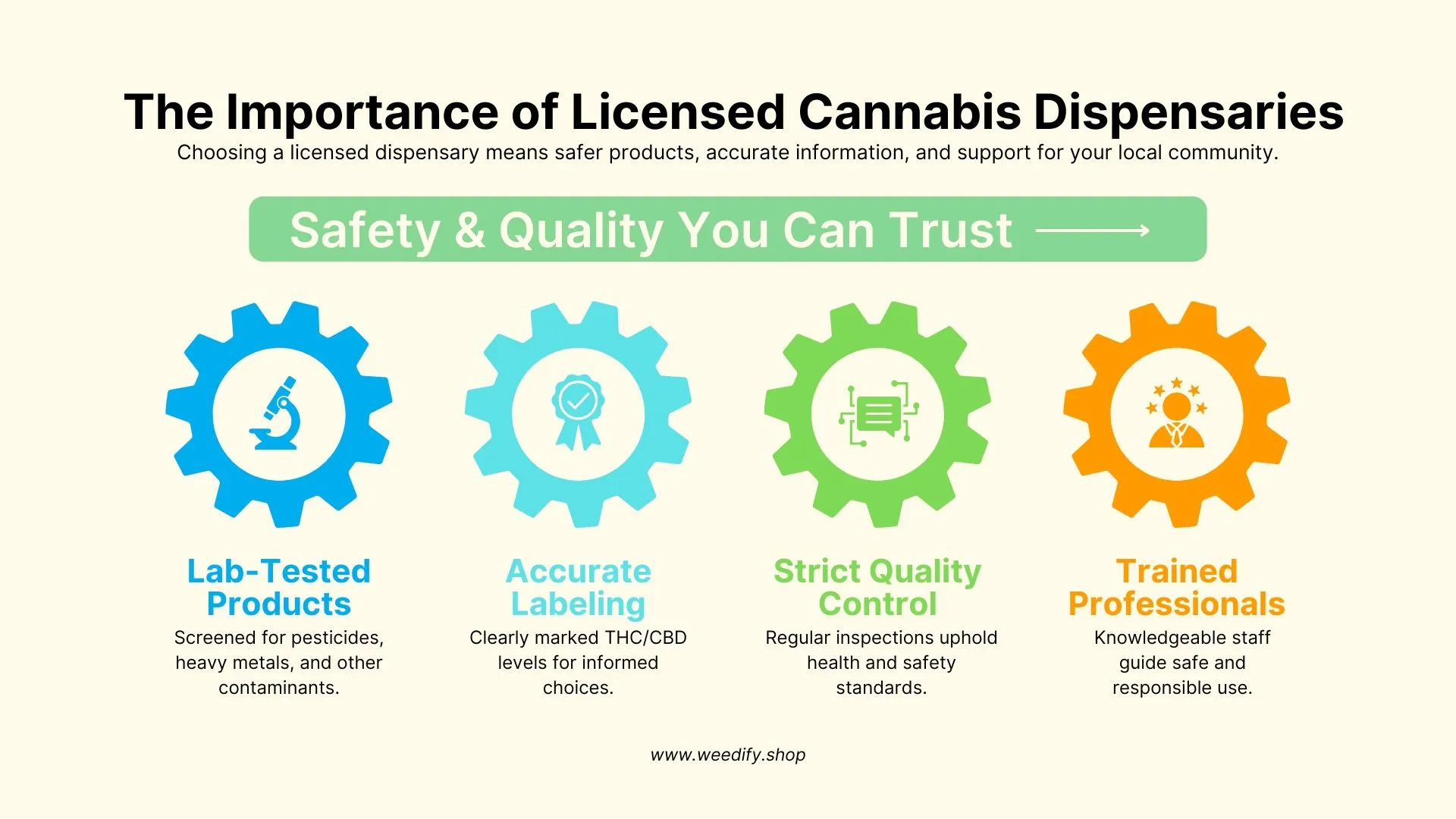 The Importance of Licensed Cannabis Dispensaries

Choosing a licensed dispensary means safer products, accurate information, and support for your local community.

Safety & Quality You Can Trust

Lab-Tested Products

Screened for pesticides, heavy metals, and other contaminants.

Accurate Labeling

Clearly marked THC/CBD levels for informed choices.

Strict Quality Control

Regular inspections uphold health and safety standards.

Trained Professionals

Knowledgeable staff guide safe and responsible use.

www.weedify.shop